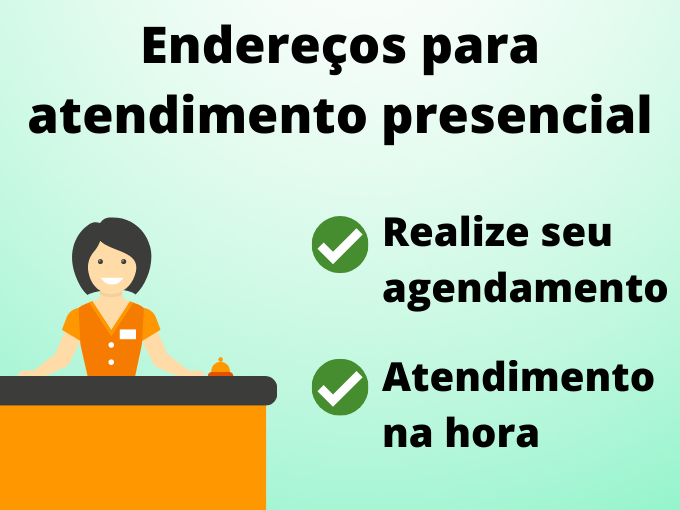 Endereços para atendimento presencial

Realize seu agendamento

Atendimento na hora